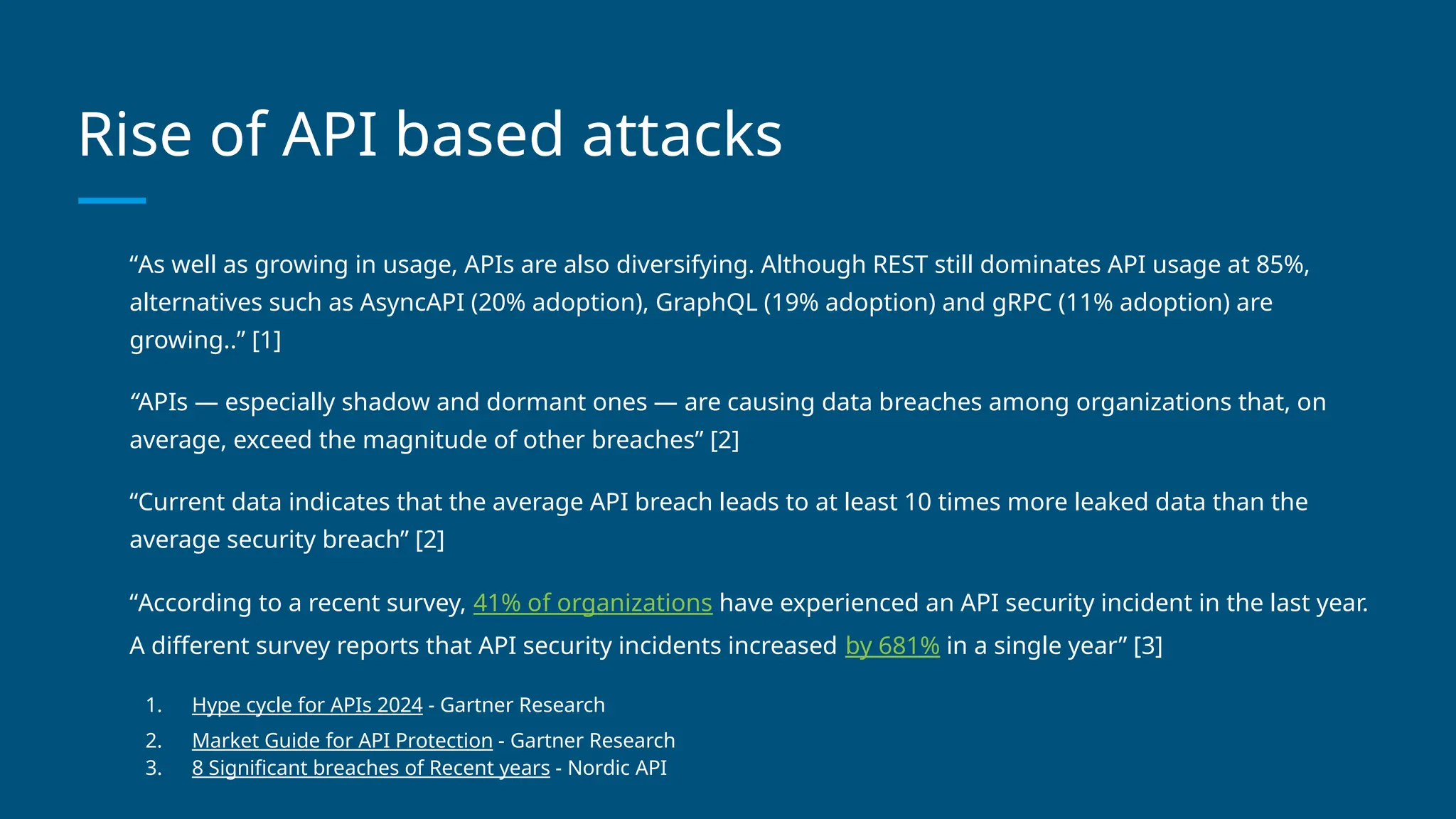 Rise of API based attacks

“As well as growing in usage, APIs are also diversifying. Although REST still dominates API usage at 85%, alternatives such as AsyncAPI (20% adoption), GraphQL (19% adoption) and gRPC (11% adoption) are growing..” [1]

“APIs — especially shadow and dormant ones — are causing data breaches among organizations that, on average, exceed the magnitude of other breaches” [2]

“Current data indicates that the average API breach leads to at least 10 times more leaked data than the average security breach” [2]

“According to a recent survey, 41% of organizations have experienced an API security incident in the last year. A different survey reports that API security incidents increased by 681% in a single year” [3]

1. Hype cycle for APIs 2024 - Gartner Research
2. Market Guide for API Protection - Gartner Research
3. 8 Significant breaches of Recent years - Nordic API